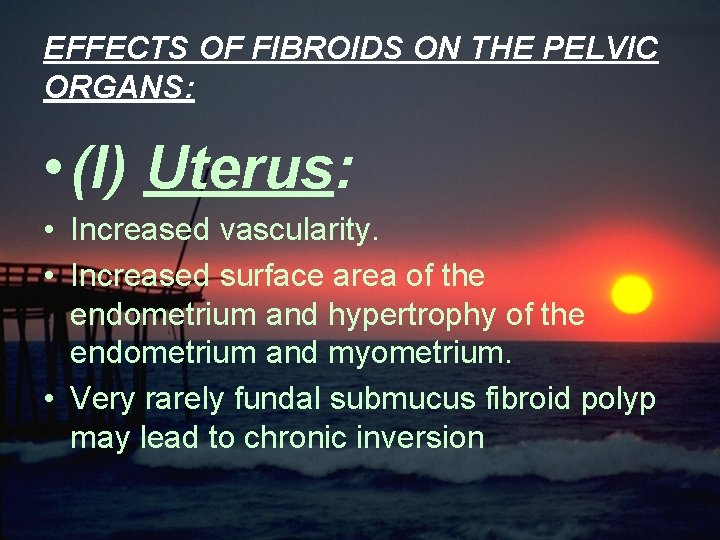 EFFECTS OF FIBROIDS ON THE PELVIC ORGANS:

• (I) Uterus:

• Increased vascularity.
• Increased surface area of the endometrium and hypertrophy of the endometrium and myometrium.
• Very rarely fundal submucus fibroid polyp may lead to chronic inversion